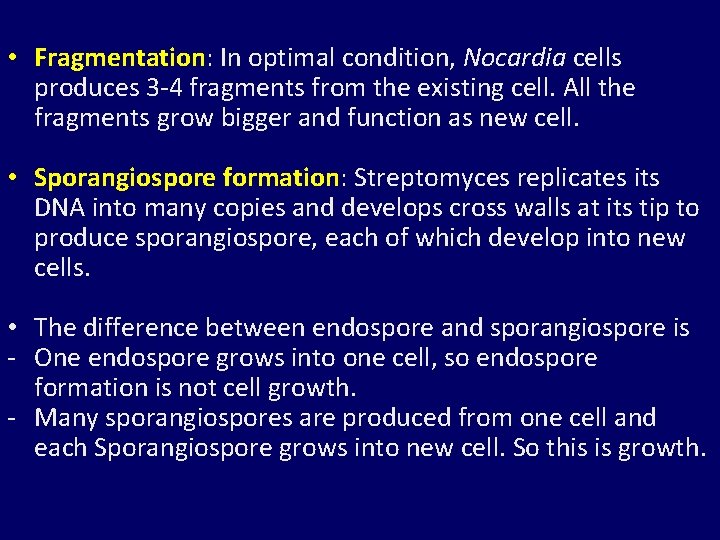 • Fragmentation: In optimal condition, Nocardia cells produces 3-4 fragments from the existing cell. All the fragments grow bigger and function as new cell.

• Sporangiospore formation: Streptomyces replicates its DNA into many copies and develops cross walls at its tip to produce sporangiospore, each of which develop into new cells.

• The difference between endospore and sporangiospore is
- One endospore grows into one cell, so endospore formation is not cell growth.
- Many sporangiospores are produced from one cell and each Sporangiospore grows into new cell. So this is growth.